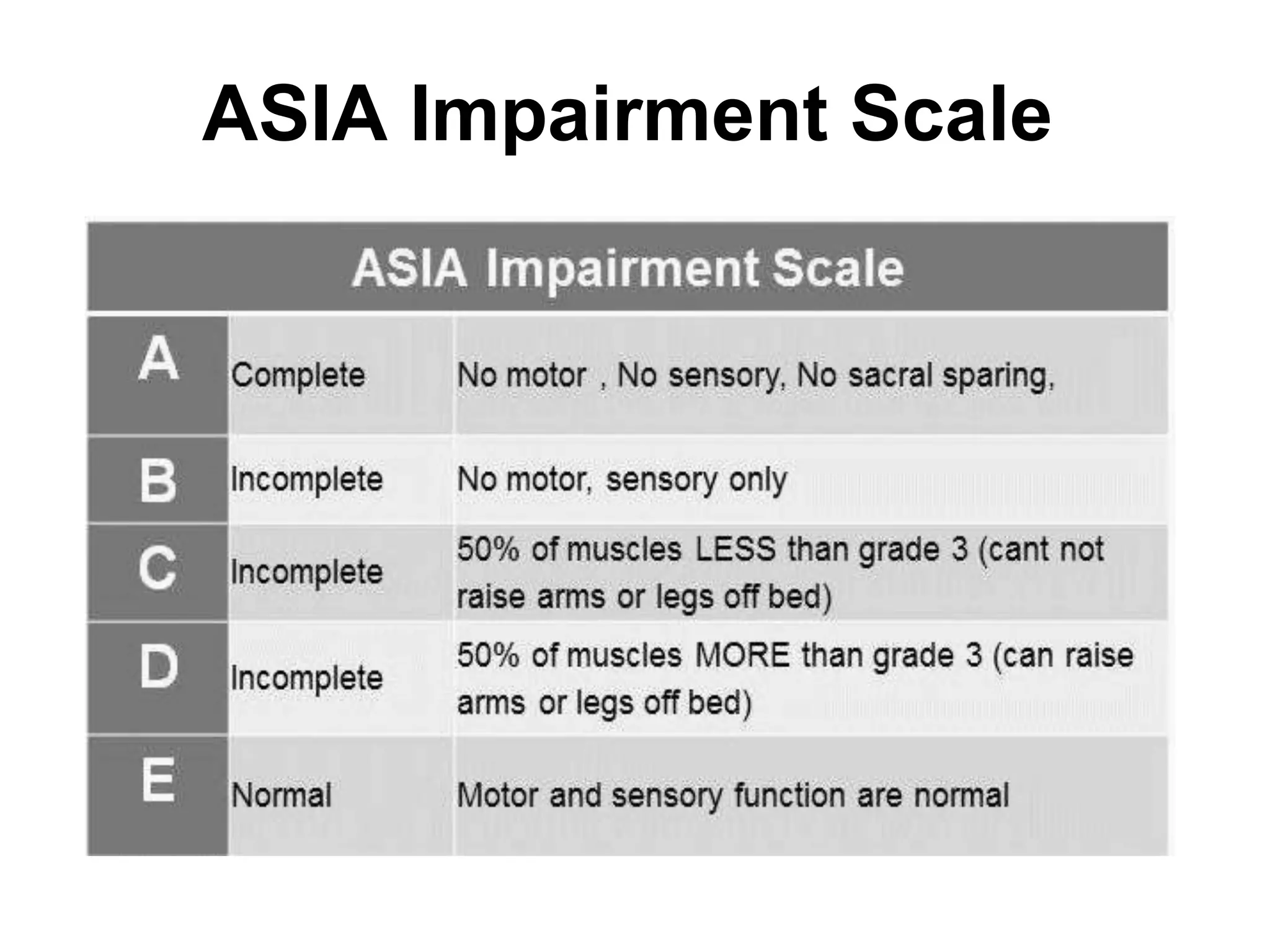 ASIA Impairment Scale

| ASIA Impairment Scale | | |
|---|---|---|
| A | Complete | No motor , No sensory, No sacral sparing, |
| B | Incomplete | No motor, sensory only |
| C | Incomplete | 50% of muscles LESS than grade 3 (cant not raise arms or legs off bed) |
| D | Incomplete | 50% of muscles MORE than grade 3 (can raise arms or legs off bed) |
| E | Normal | Motor and sensory function are normal |